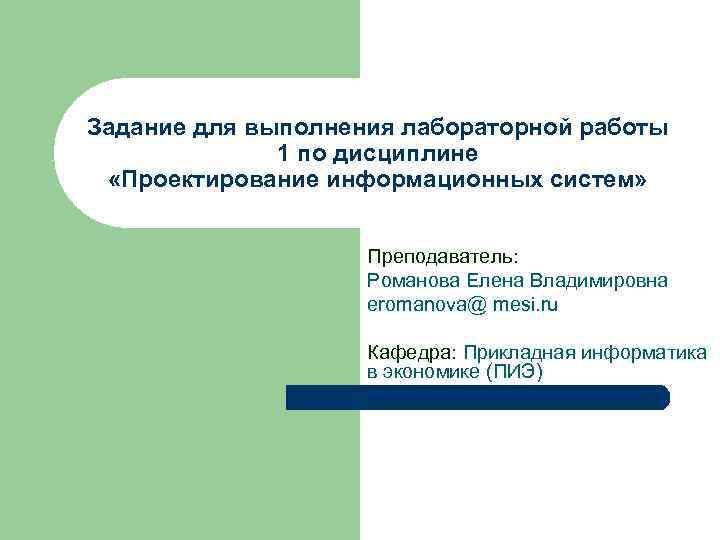 Задание для выполнения лабораторной работы 1 по дисциплине «Проектирование информационных систем»

Преподаватель:
Романова Елена Владимировна
eromanova@ mesi.ru

Кафедра: Прикладная информатика в экономике (ПИЭ)